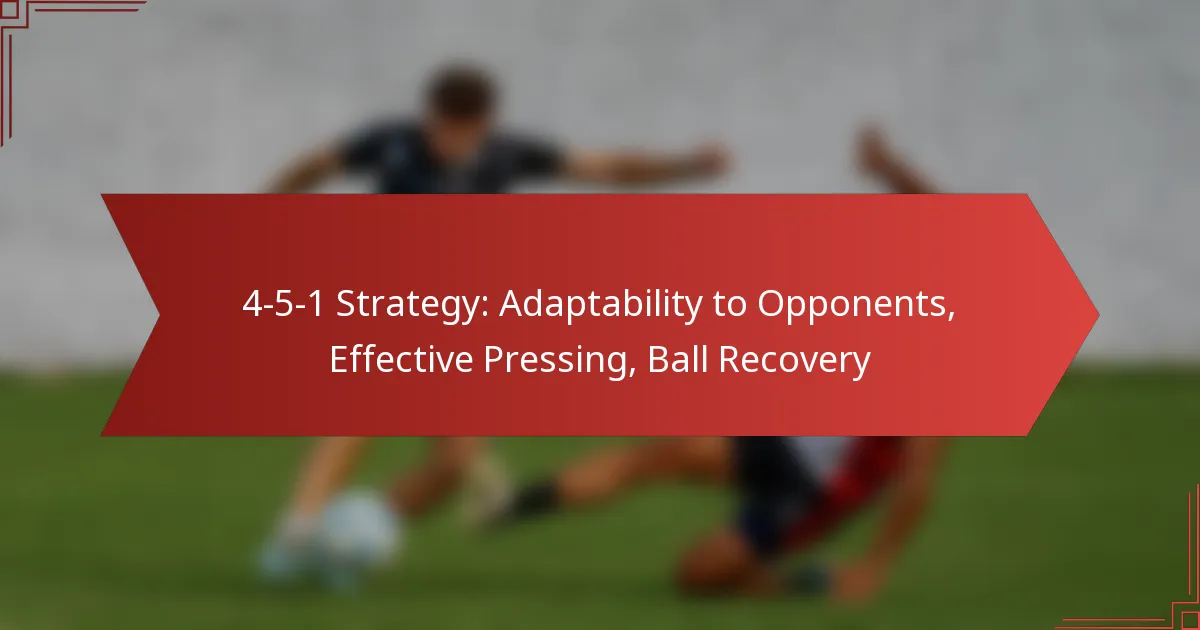 4-5-1 Strategy: Adaptability to Opponents, Effective Pressing, Ball Recovery